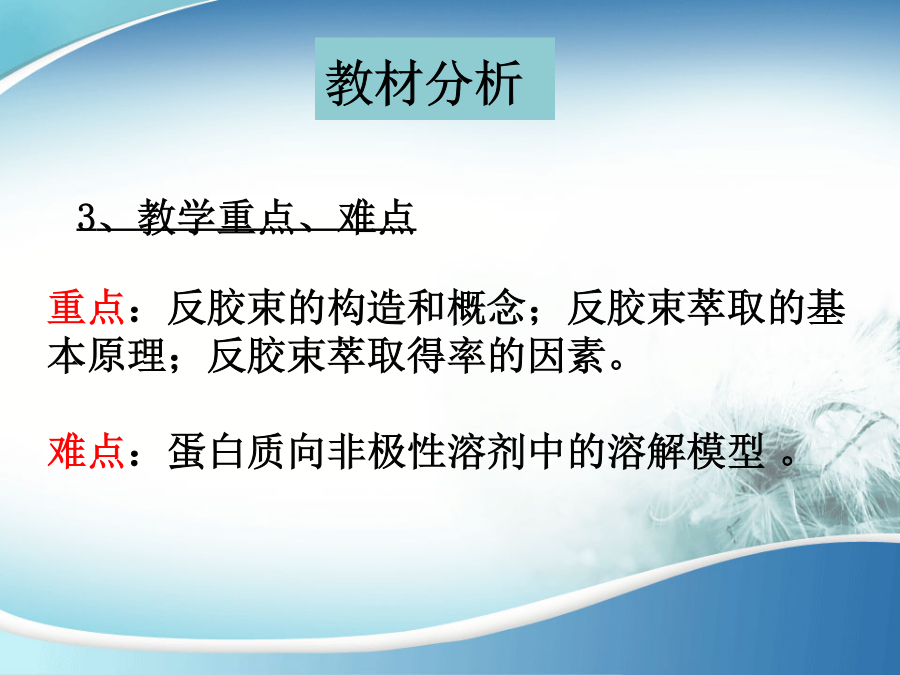 教材分析

3、教学重点、难点

重点：反胶束的构造和概念；反胶束萃取的基本原理；反胶束萃取得率的因素。

难点：蛋白质向非极性溶剂中的溶解模型 。